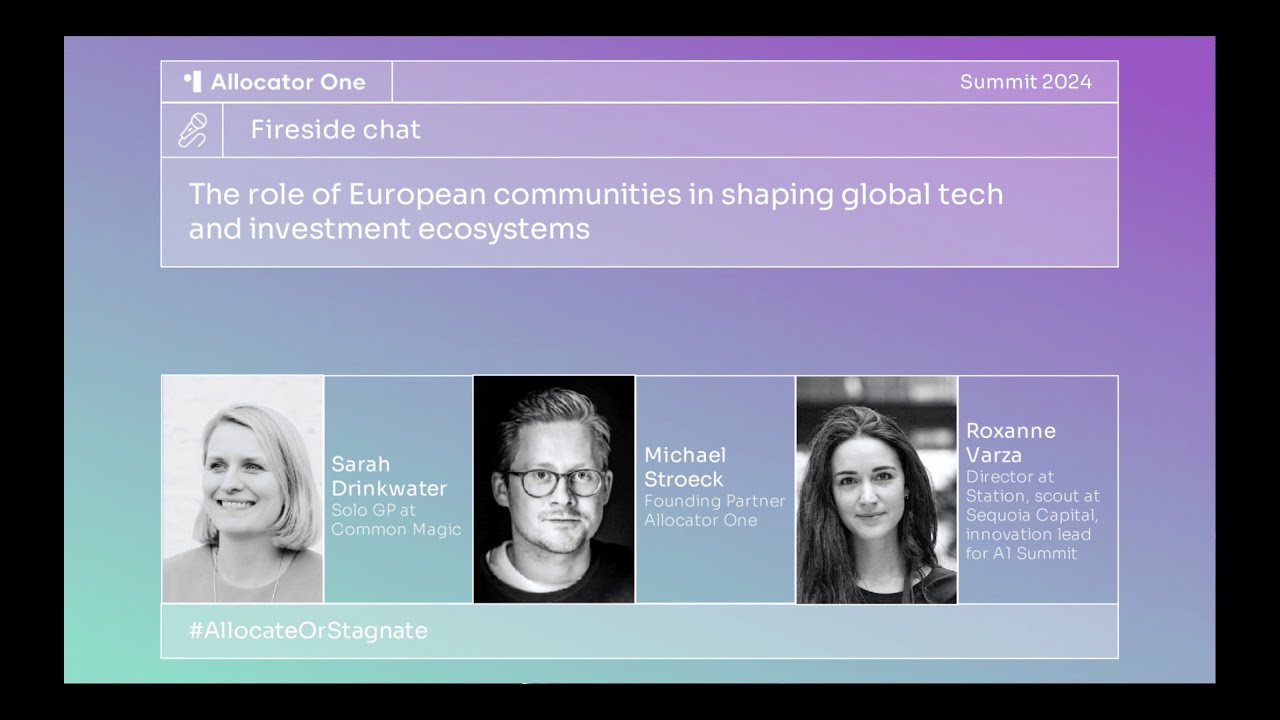 Allocator One

Summit 2024

Fireside chat

The role of European communities in shaping global tech and investment ecosystems

Sarah Drinkwater
Solo GP at Common Magic

Michael Stroeck
Founding Partner Allocator One

Roxanne Varza
Director at Station, scout at Sequoia Capital, innovation lead for A1 Summit

#AllocateOrStagnate